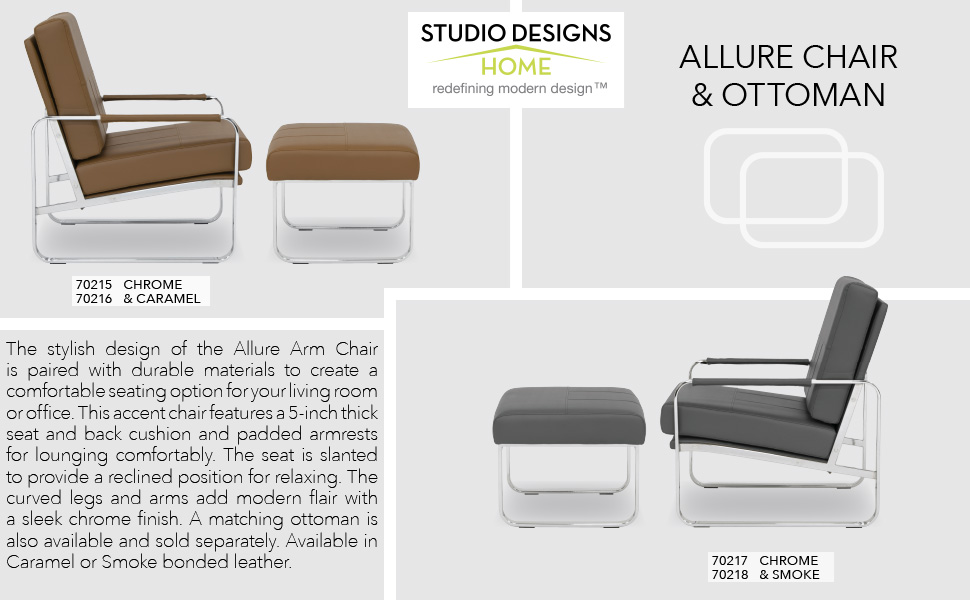 STUDIO DESIGNS
HOME
redefining modern design™

ALLURE CHAIR
& OTTOMAN

70215 CHROME
70216 & CARAMEL

The stylish design of the Allure Arm Chair is paired with durable materials to create a comfortable seating option for your living room or office. This accent chair features a 5-inch thick seat and back cushion and padded armrests for lounging comfortably. The seat is slanted to provide a reclined position for relaxing. The curved legs and arms add modern flair with a sleek chrome finish. A matching ottoman is also available and sold separately. Available in Caramel or Smoke bonded leather.

70217 CHROME
70218 & SMOKE